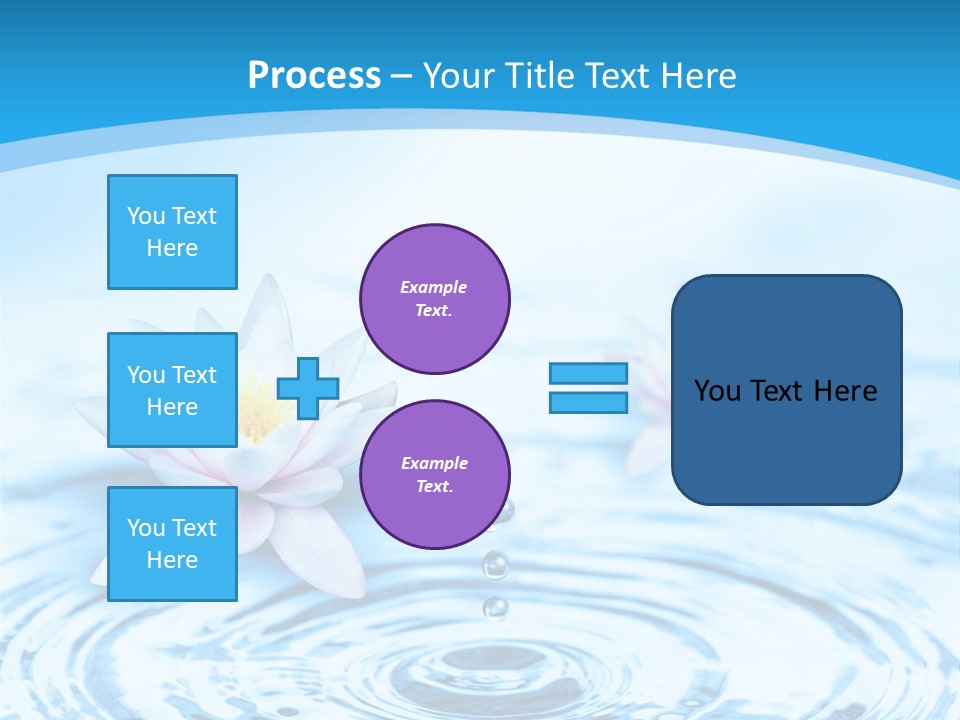 Process – Your Title Text Here

You Text Here

You Text Here

You Text Here

Example Text.

Example Text.

You Text Here